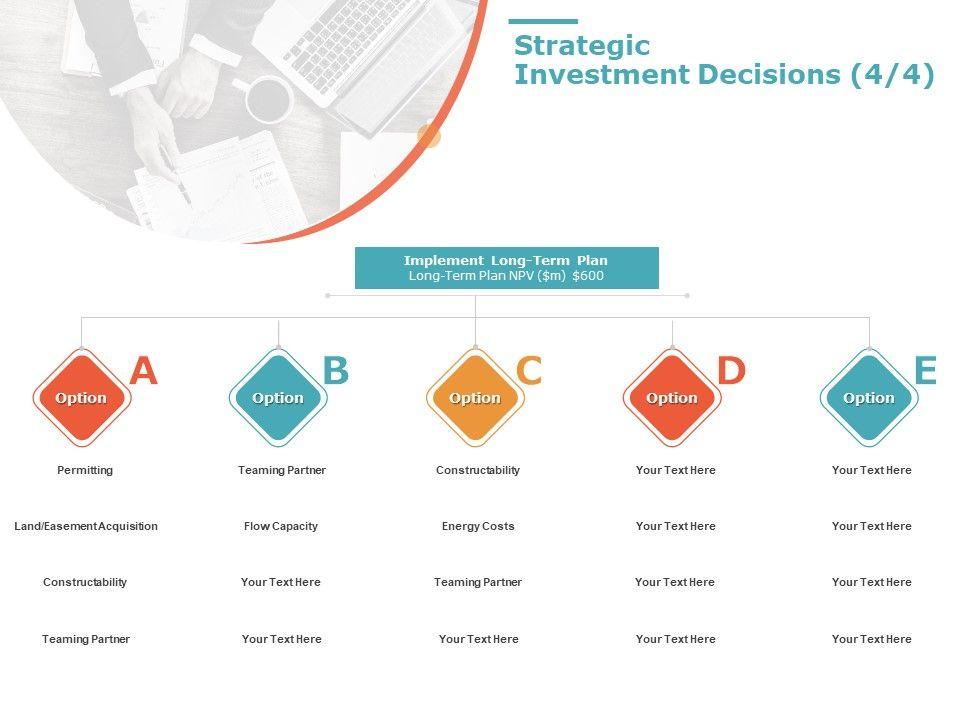 Strategic Investment Decisions (4/4)

Implement Long-Term Plan
Long-Term Plan NPV ($m) $600

Option A
Permitting
Land/Easement Acquisition
Constructability
Teaming Partner

Option B
Teaming Partner
Flow Capacity
Your Text Here
Your Text Here

Option C
Constructability
Energy Costs
Teaming Partner
Your Text Here

Option D
Your Text Here
Your Text Here
Your Text Here
Your Text Here

Option E
Your Text Here
Your Text Here
Your Text Here
Your Text Here